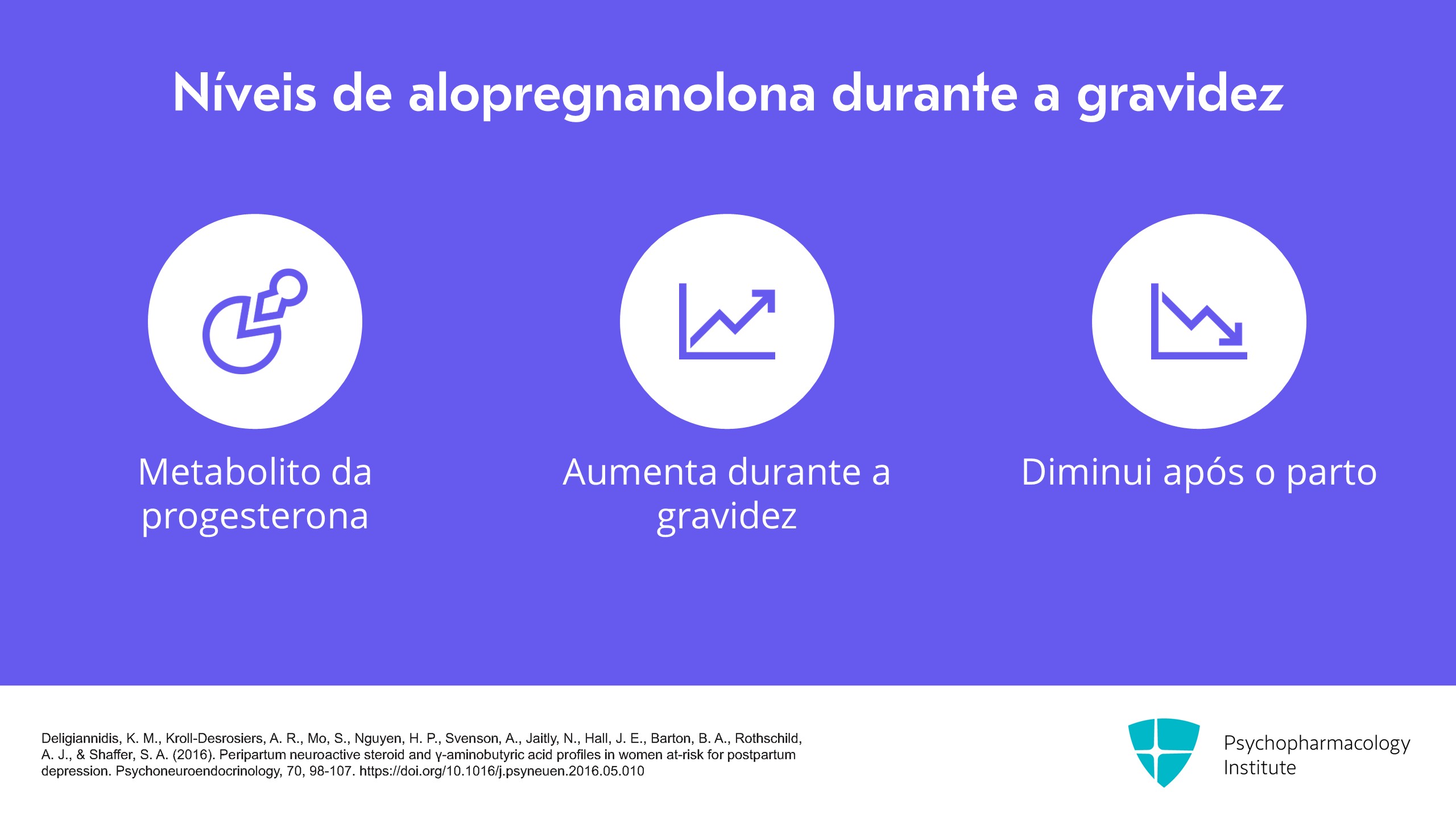 Níveis de alopregnanolona durante a gravidez

Metabolito da progesterona

Aumenta durante a gravidez

Diminui após o parto

Deligiannidis, K. M., Kroll-Desrosiers, A. R., Mo, S., Nguyen, H. P., Svenson, A., Jaitly, N., Hall, J. E., Barton, B. A., Rothschild, A. J., & Shaffer, S. A. (2016). Peripartum neuroactive steroid and γ-aminobutyric acid profiles in women at-risk for postpartum depression. Psychoneuroendocrinology, 70, 98-107. https://doi.org/10.1016/j.psyneuen.2016.05.010

Psychopharmacology Institute